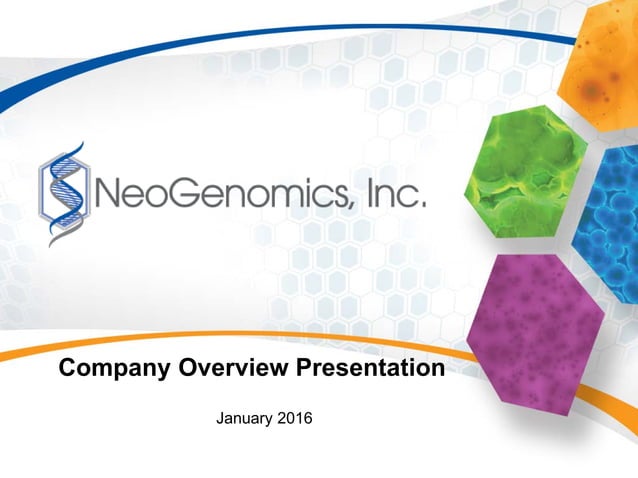 NeoGenomics, Inc.

Company Overview Presentation

January 2016